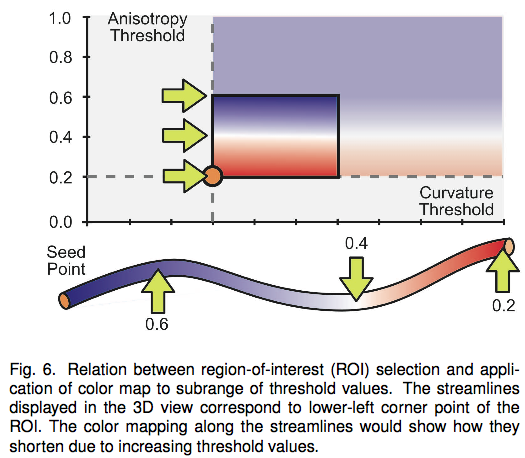 1.0
0.8
0.6
0.4
0.2
0.0
Anisotropy Threshold
Curvature Threshold
Seed Point
0.6
0.4
0.2

Fig. 6. Relation between region-of-interest (ROI) selection and application of color map to subrange of threshold values. The streamlines displayed in the 3D view correspond to lower-left corner point of the ROI. The color mapping along the streamlines would show how they shorten due to increasing threshold values.